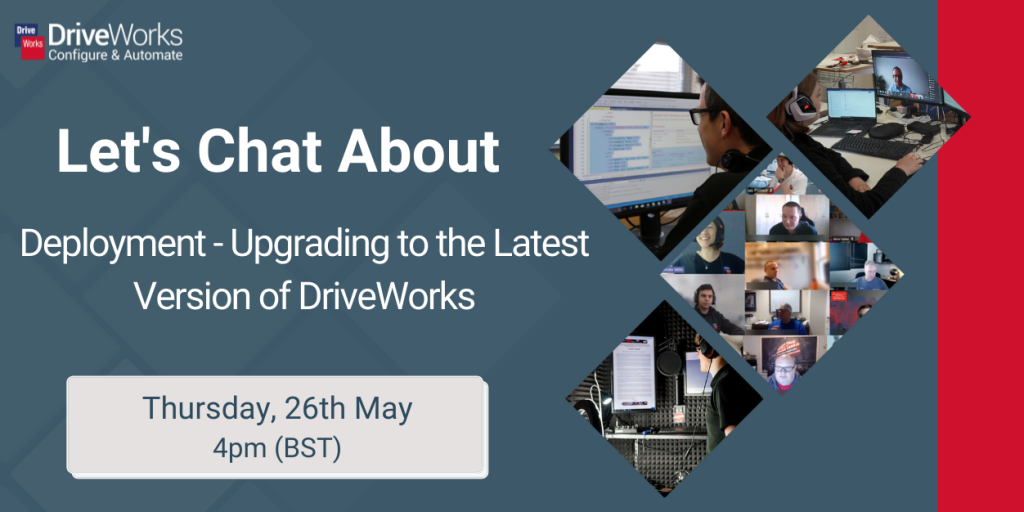 Drive Works DriveWorks Configure & Automate

Let's Chat About

Deployment - Upgrading to the Latest Version of DriveWorks

Thursday, 26th May
4pm (BST)